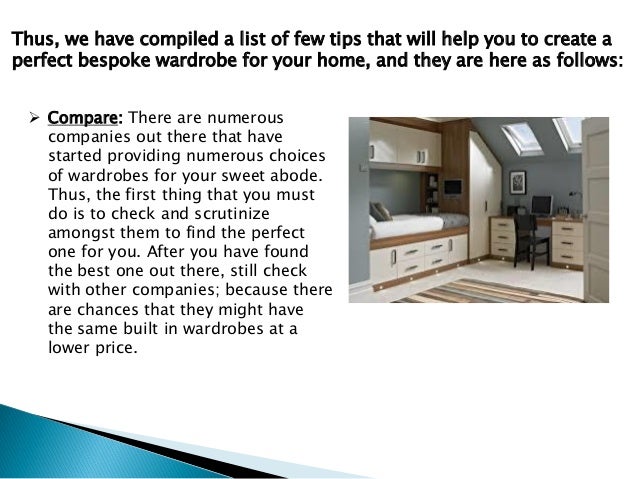 Thus, we have compiled a list of few tips that will help you to create a perfect bespoke wardrobe for your home, and they are here as follows:

➢ Compare: There are numerous companies out there that have started providing numerous choices of wardrobes for your sweet abode. Thus, the first thing that you must do is to check and scrutinize amongst them to find the perfect one for you. After you have found the best one out there, still check with other companies; because there are chances that they might have the same built in wardrobes at a lower price.